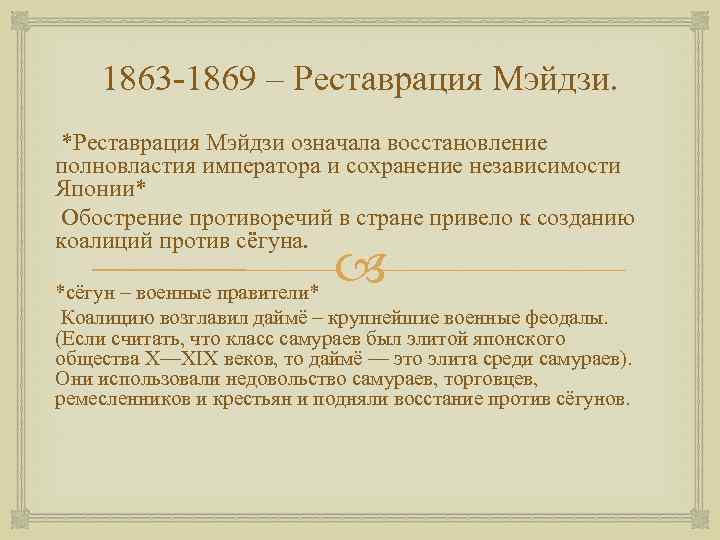 1863-1869 – Реставрация Мэйдзи.

*Реставрация Мэйдзи означала восстановление полновластия императора и сохранение независимости Японии*

Обострение противоречий в стране привело к созданию коалиций против сёгуна.

*сёгун – военные правители*

Коалицию возглавил даймё – крупнейшие военные феодалы. (Если считать, что класс самураев был элитой японского общества X—XIX веков, то даймё — это элита среди самураев). Они использовали недовольство самураев, торговцев, ремесленников и крестьян и подняли восстание против сёгунов.